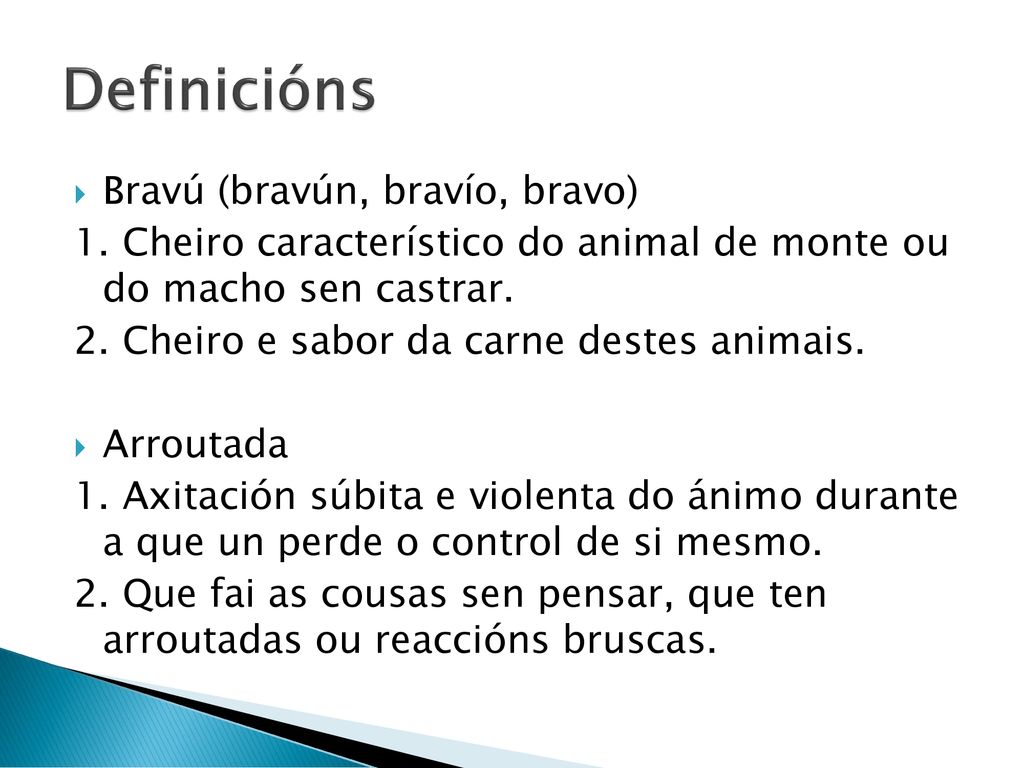 Definicións

Bravú (bravún, bravío, bravo)
1. Cheiro característico do animal de monte ou do macho sen castrar.
2. Cheiro e sabor da carne destes animais.

Arroutada
1. Axitación súbita e violenta do ánimo durante a que un perde o control de si mesmo.
2. Que fai as cousas sen pensar, que ten arroutadas ou reaccións bruscas.